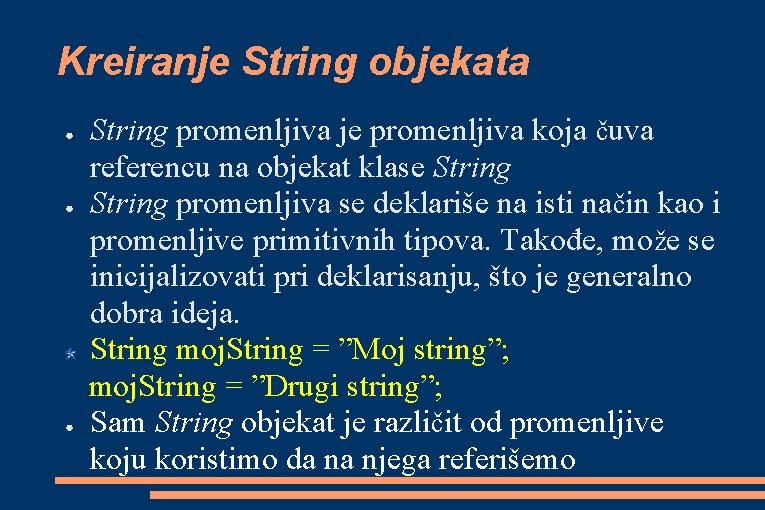 Kreiranje String objekata

● String promenljiva je promenljiva koja čuva referencu na objekat klase String
● String promenljiva se deklariše na isti način kao i promenljive primitivnih tipova. Takođe, može se inicijalizovati pri deklarisanju, što je generalno dobra ideja.
String mojString = ”Moj string”;
mojString = ”Drugi string”;
● Sam String objekat je različit od promenljive koju koristimo da na njega referišemo